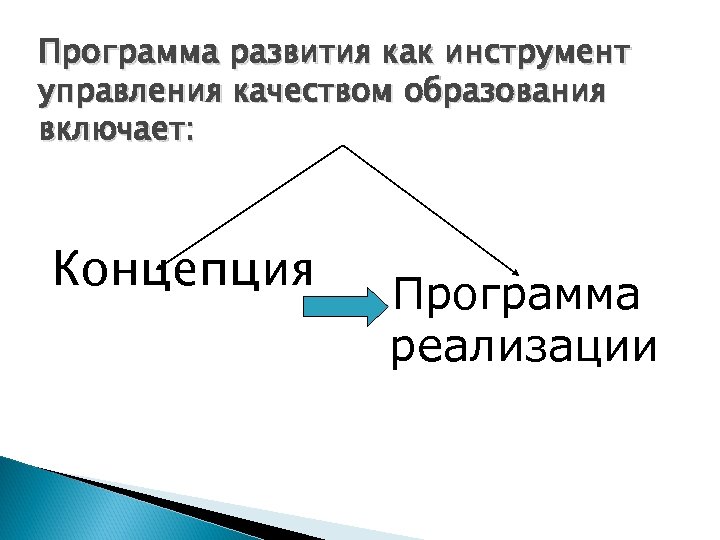 Программа развития как инструмент управления качеством образования включает:

Концепция

Программа реализации